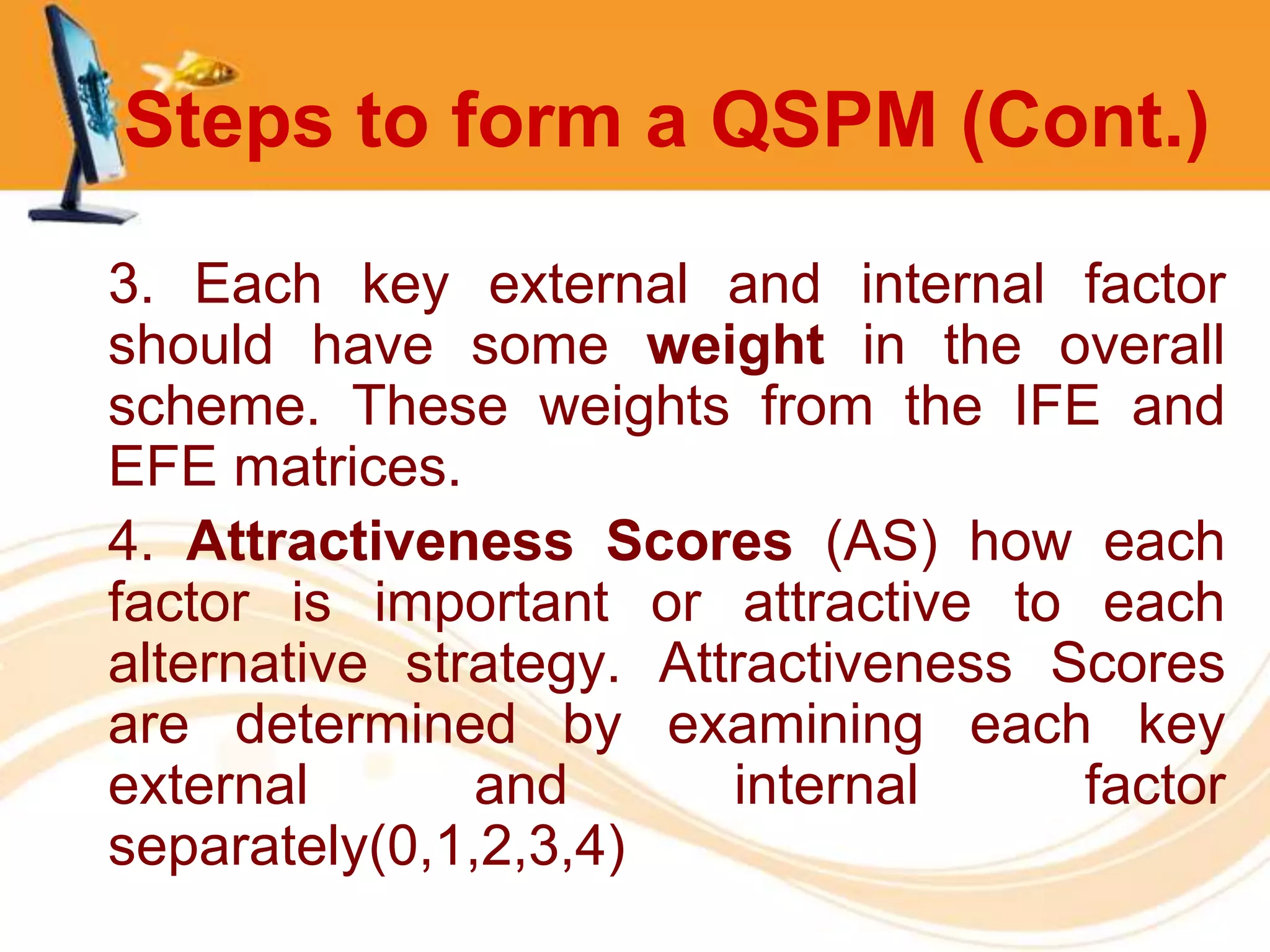 Steps to form a QSPM (Cont.)

3. Each key external and internal factor should have some weight in the overall scheme. These weights from the IFE and EFE matrices.

4. Attractiveness Scores (AS) how each factor is important or attractive to each alternative strategy. Attractiveness Scores are determined by examining each key external and internal factor separately(0,1,2,3,4)